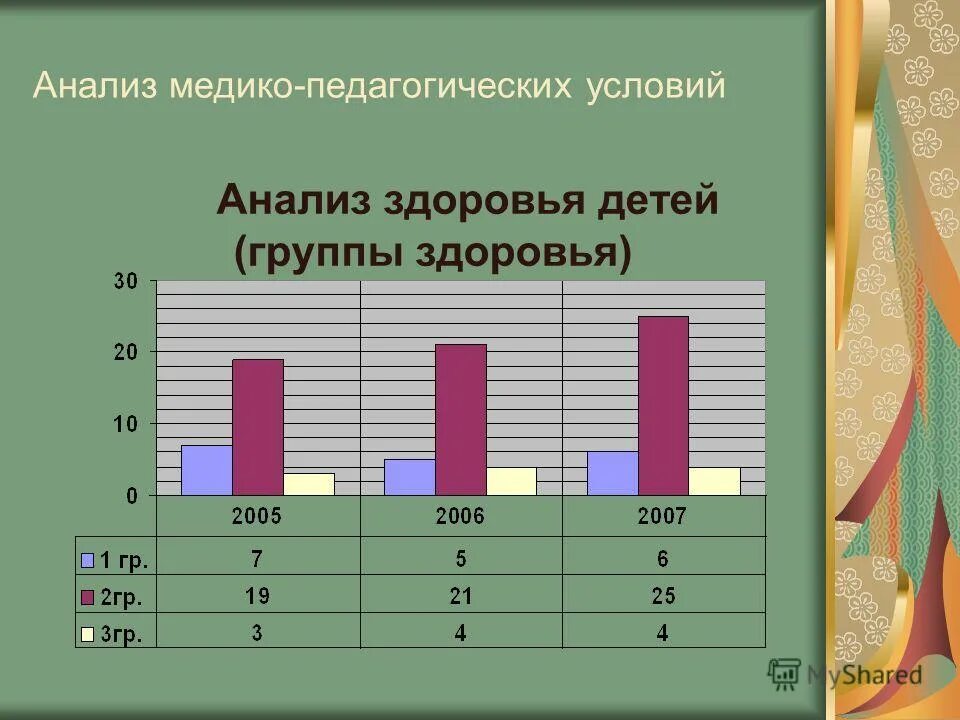 Анализ медико-педагогических условий

Анализ здоровья детей (группы здоровья)

30
20
10
0

|  | 2005 | 2006 | 2007 |
|---|---|---|---|
| 1 гр. | 7 | 5 | 6 |
| 2гр. | 19 | 21 | 25 |
| 3гр. | 3 | 4 | 4 |

MyShared